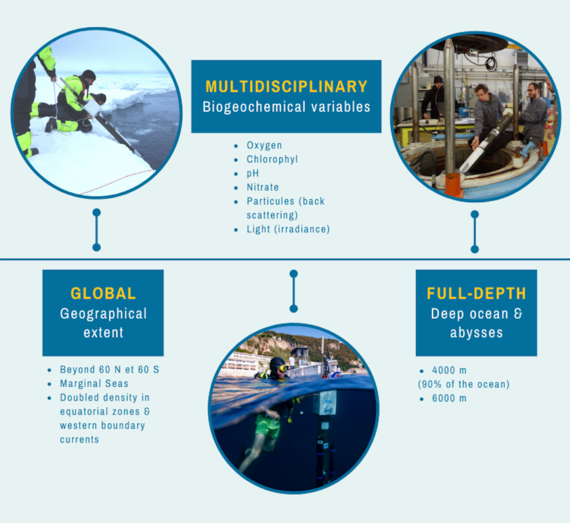 MULTIDISCIPLINARY
Biogeochemical variables

- Oxygen
- Chlorophyl
- pH
- Nitrate
- Particules (back scattering)
- Light (irradiance)

GLOBAL
Geographical extent

- Beyond 60 N et 60 S
- Marginal Seas
- Doubled density in equatorial zones & western boundary currents

FULL-DEPTH
Deep ocean & abysses

- 4000 m (90% of the ocean)
- 6000 m